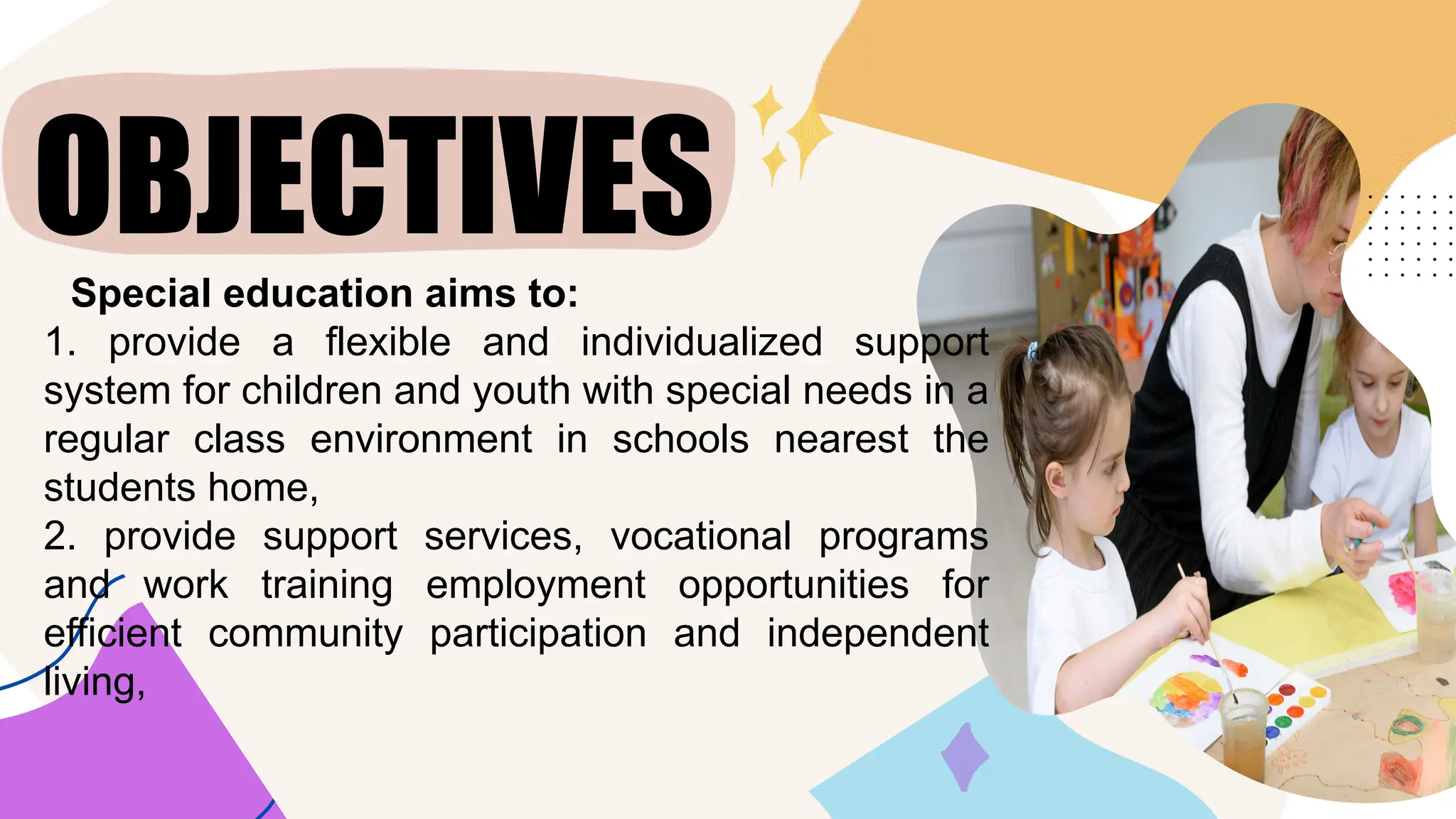 OBJECTIVES

Special education aims to:

1. provide a flexible and individualized support system for children and youth with special needs in a regular class environment in schools nearest the students home,

2. provide support services, vocational programs and work training employment opportunities for efficient community participation and independent living,